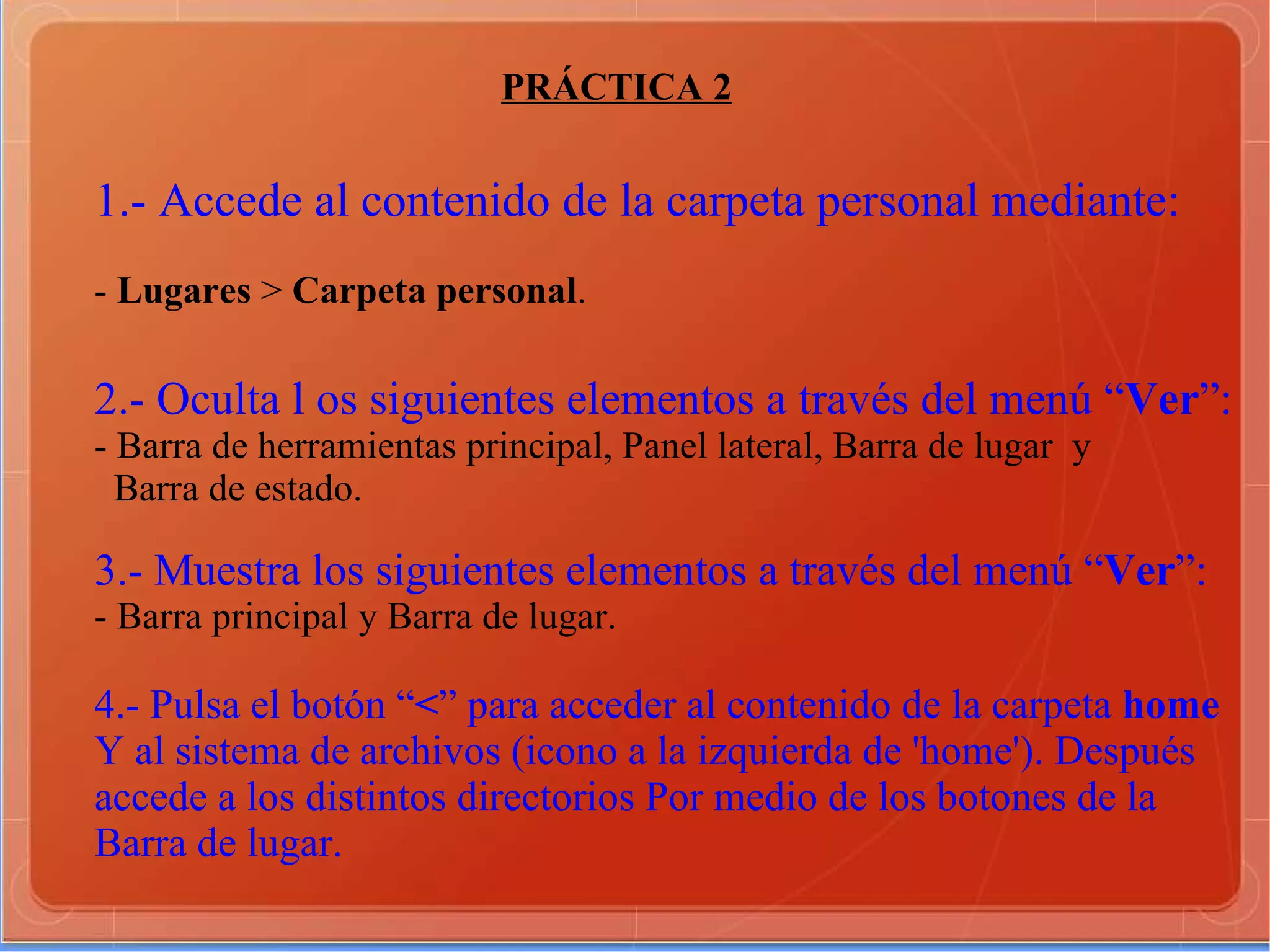 PRÁCTICA 2

1.- Accede al contenido de la carpeta personal mediante:

- Lugares > Carpeta personal.

2.- Oculta l os siguientes elementos a través del menú “Ver”:
- Barra de herramientas principal, Panel lateral, Barra de lugar y Barra de estado.

3.- Muestra los siguientes elementos a través del menú “Ver”:
- Barra principal y Barra de lugar.

4.- Pulsa el botón “<” para acceder al contenido de la carpeta home Y al sistema de archivos (icono a la izquierda de 'home'). Después accede a los distintos directorios Por medio de los botones de la Barra de lugar.